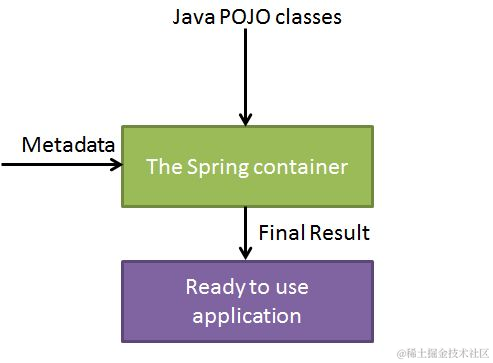 Java POJO classes

Metadata

The Spring container

Final Result

Ready to use application

@稀土掘金技术社区